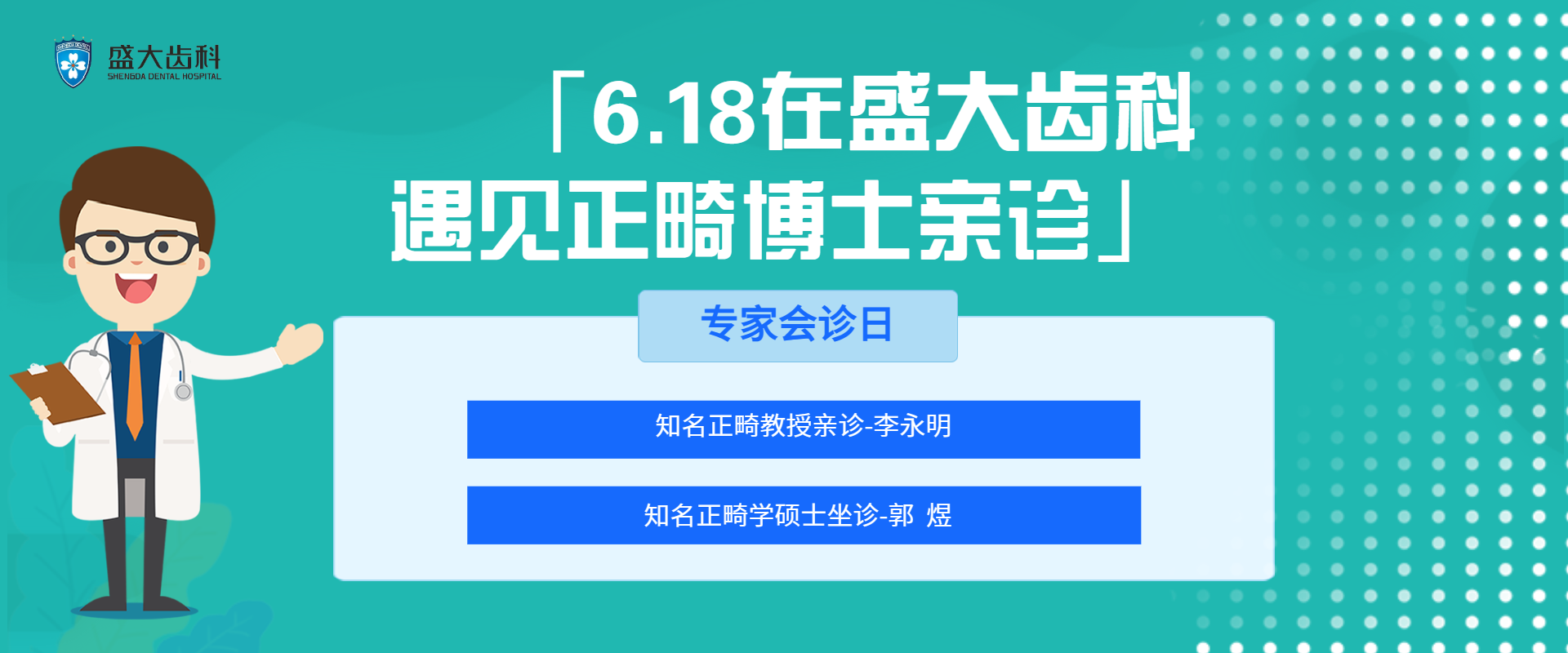 盛大齿科
SHENGDA DENTAL HOSPITAL

「6.18在盛大齿科
遇见正畸博士亲诊」

专家会诊日

知名正畸教授亲诊-李永明

知名正畸学硕士坐诊-郭 煜